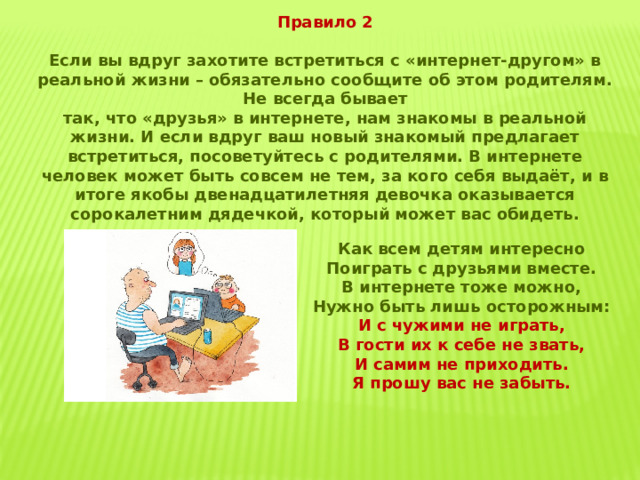 Правило 2

Если вы вдруг захотите встретиться с «интернет-другом» в реальной жизни – обязательно сообщите об этом родителям. Не всегда бывает так, что «друзья» в интернете, нам знакомы в реальной жизни. И если вдруг ваш новый знакомый предлагает встретиться, посоветуйтесь с родителями. В интернете человек может быть совсем не тем, за кого себя выдаёт, и в итоге якобы двенадцатилетняя девочка оказывается сорокалетним дядечкой, который может вас обидеть.

Как всем детям интересно
Поиграть с друзьями вместе.
В интернете тоже можно,
Нужно быть лишь осторожным:
И с чужими не играть,
В гости их к себе не звать,
И самим не приходить.
Я прошу вас не забыть.